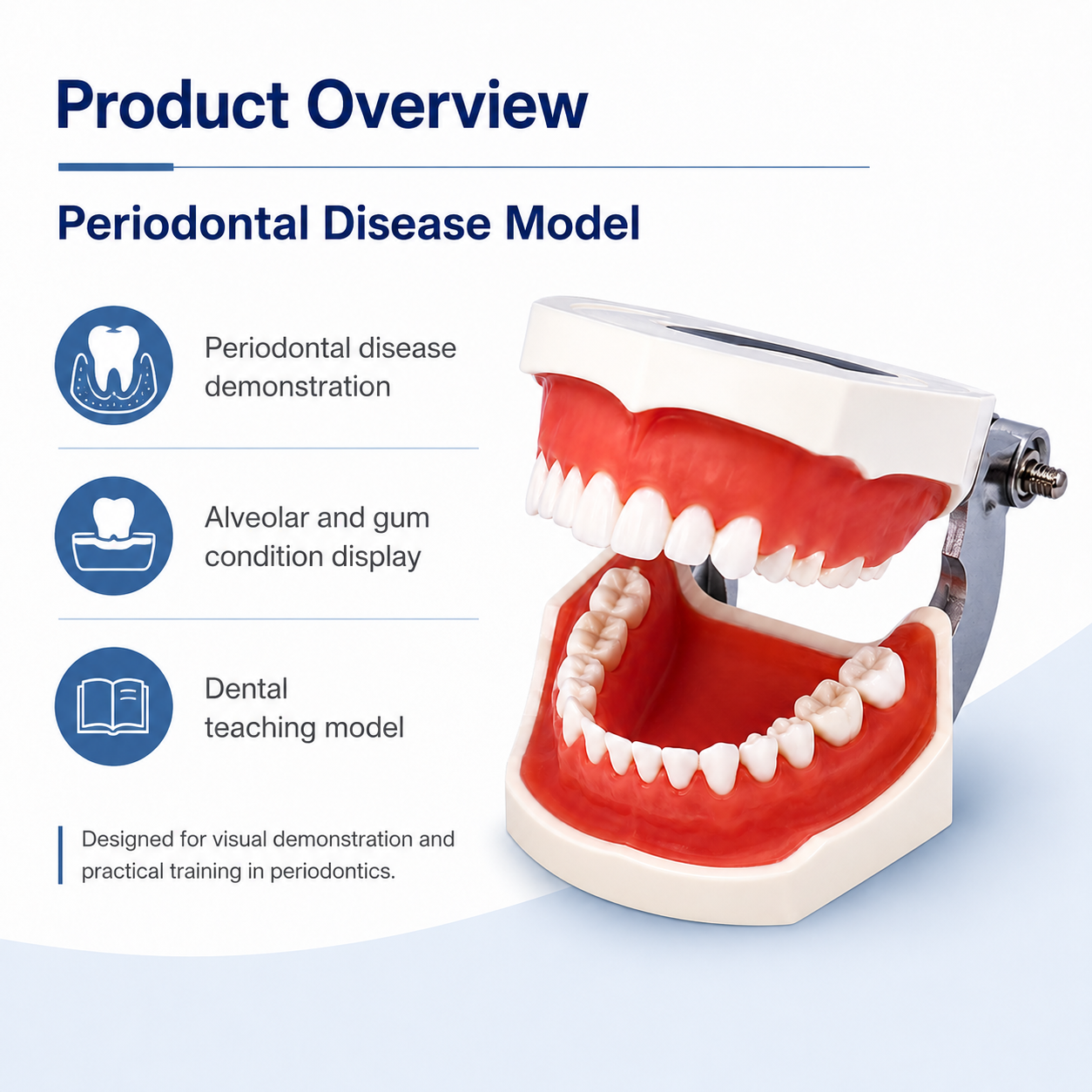 Product Overview

Periodontal Disease Model

Periodontal disease demonstration

Alveolar and gum condition display

Dental teaching model

Designed for visual demonstration and practical training in periodontics.